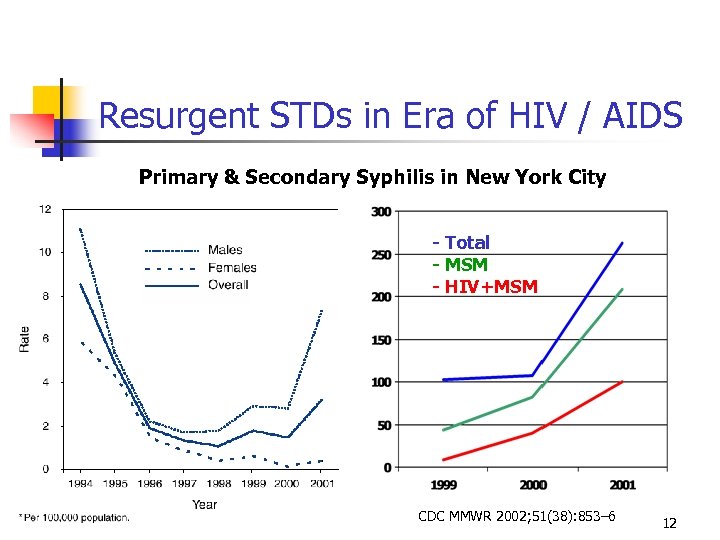 Resurgent STDs in Era of HIV / AIDS

Primary & Secondary Syphilis in New York City

12
10
8
6
4
2
0

Rate

Males
Females
Overall

1994 1995 1996 1997 1998 1999 2000 2001

Year

*Per 100,000 population.

300
250
200
150
100
50
0

- Total
- MSM
- HIV+MSM

1999 2000 2001

CDC MMWR 2002;51(38):853–6

12